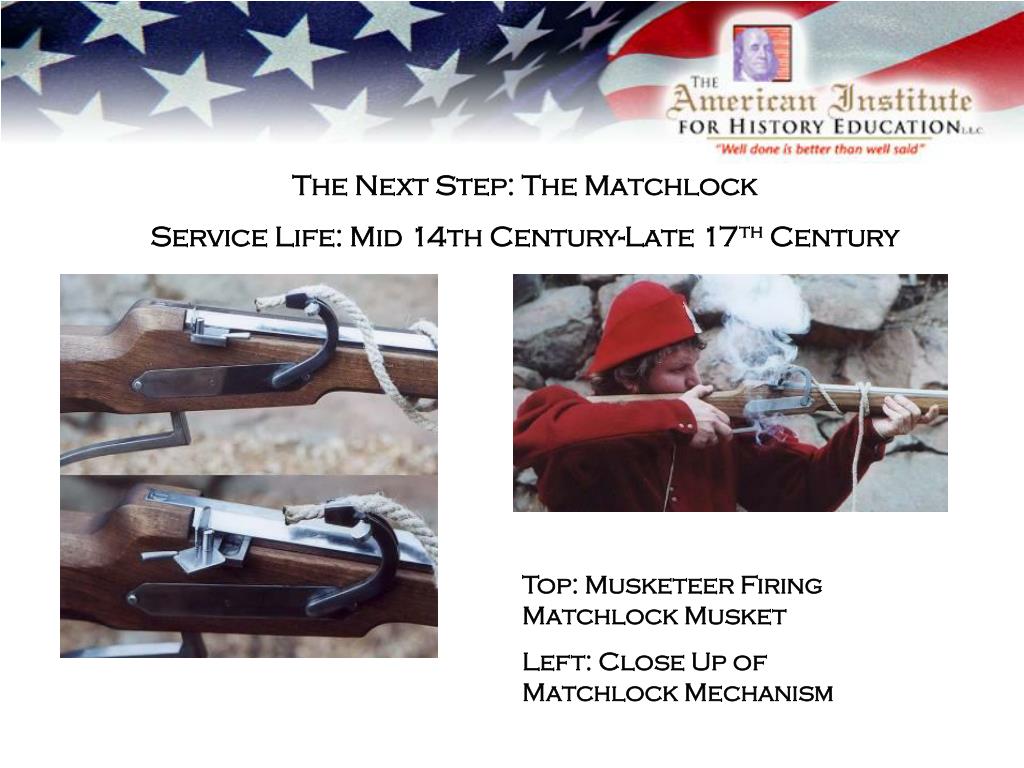 THE American Institute FOR HISTORY EDUCATION LLC
"Well done is better than well said"

The Next Step: The Matchlock

Service Life: Mid 14th Century-Late 17$^{th}$ Century

Top: Musketeer Firing Matchlock Musket

Left: Close Up of Matchlock Mechanism